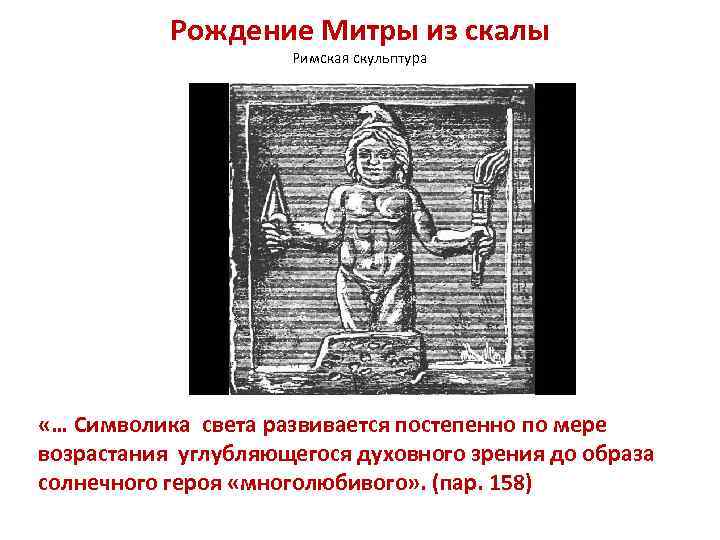 Рождение Митры из скалы
Римская скульптура

«… Символика света развивается постепенно по мере возрастания углубляющегося духовного зрения до образа солнечного героя «многолюбивого». (пар. 158)